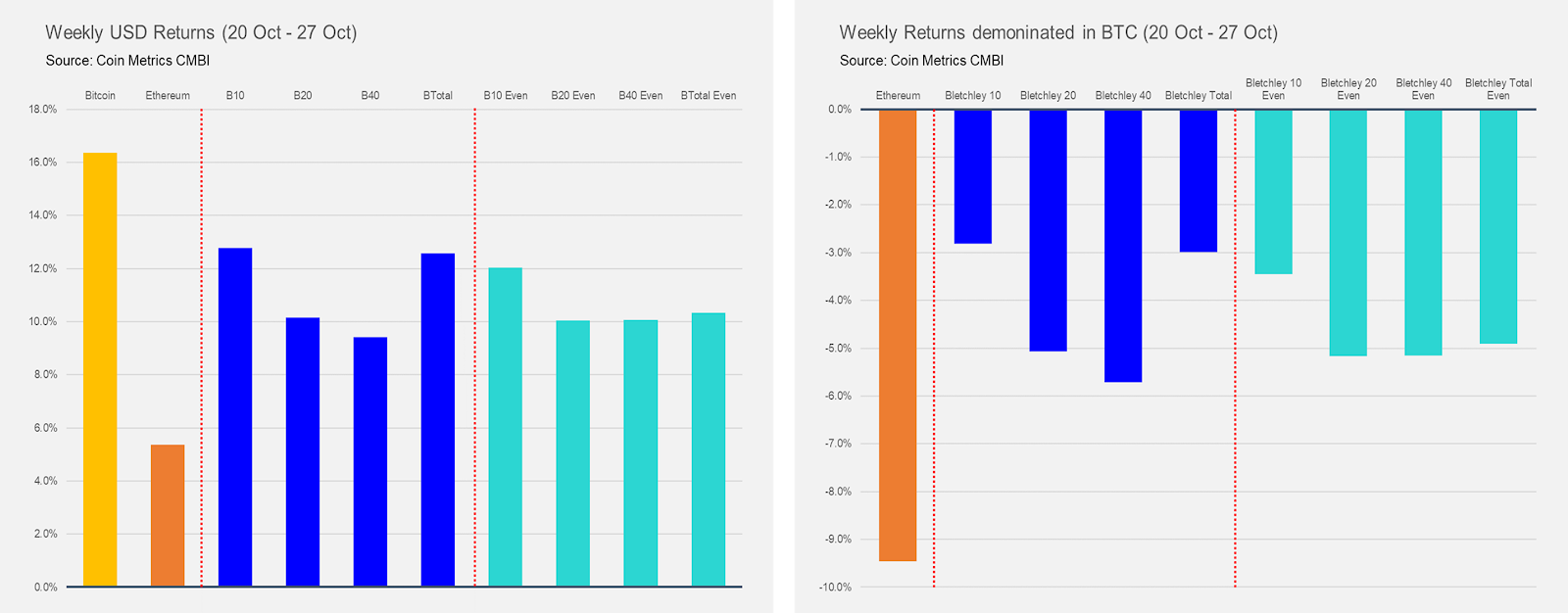 Weekly USD Returns (20 Oct - 27 Oct)
Source: Coin Metrics CMBI

Bitcoin Ethereum B10 B20 B40 BTotal B10 Even B20 Even B40 Even BTotal Even

18.0%
16.0%
14.0%
12.0%
10.0%
8.0%
6.0%
4.0%
2.0%
0.0%

Weekly Returns demoninated in BTC (20 Oct - 27 Oct)
Source: Coin Metrics CMBI

Ethereum Bletchley 10 Bletchley 20 Bletchley 40 Bletchley Total Bletchley 10 Even Bletchley 20 Even Bletchley 40 Even Bletchley Total Even

0.0%
-1.0%
-2.0%
-3.0%
-4.0%
-5.0%
-6.0%
-7.0%
-8.0%
-9.0%
-10.0%